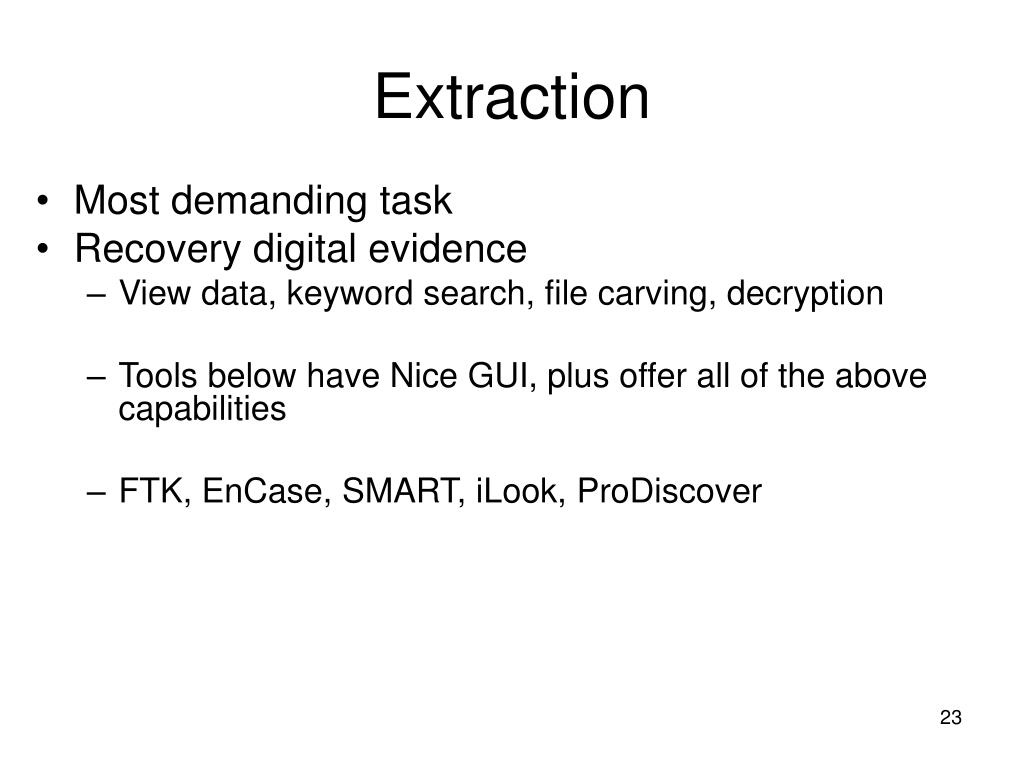 Extraction

• Most demanding task
• Recovery digital evidence
– View data, keyword search, file carving, decryption

– Tools below have Nice GUI, plus offer all of the above capabilities

– FTK, EnCase, SMART, iLook, ProDiscover

23